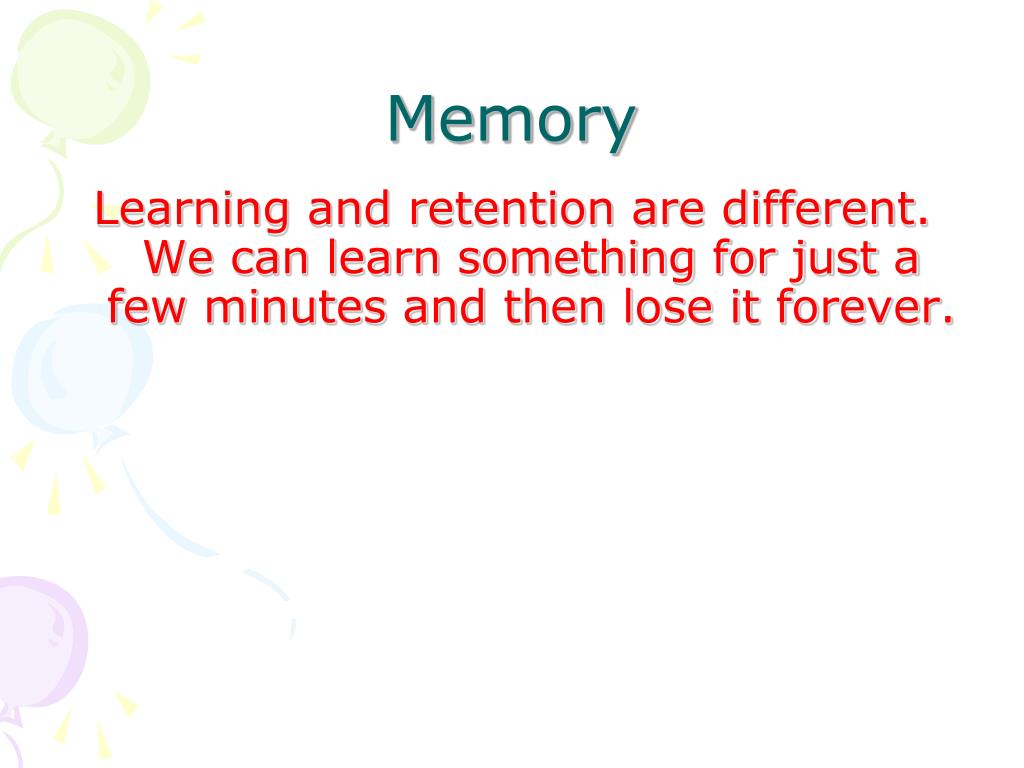 Memory

Learning and retention are different. We can learn something for just a few minutes and then lose it forever.